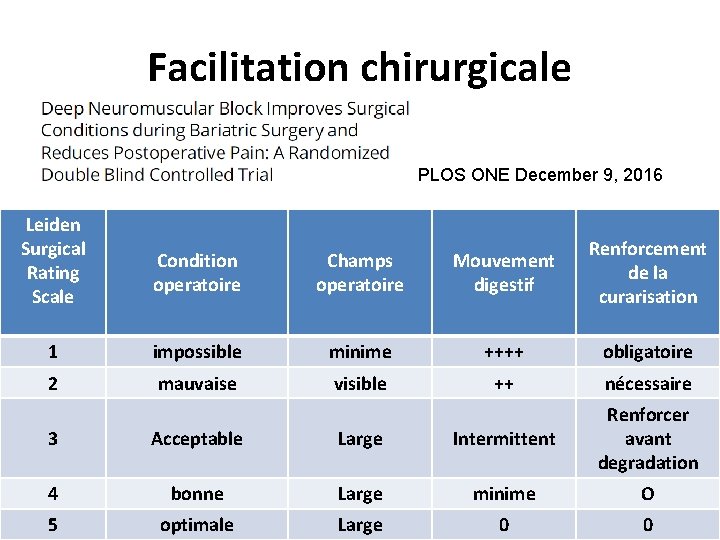 Facilitation chirurgicale

Deep Neuromuscular Block Improves Surgical Conditions during Bariatric Surgery and Reduces Postoperative Pain: A Randomized Double Blind Controlled Trial

PLOS ONE December 9, 2016

| Leiden Surgical Rating Scale | Condition operatoire | Champs operatoire | Mouvement digestif | Renforcement de la curarisation |
|---|---|---|---|---|
| 1 | impossible | minime | ++++ | obligatoire |
| 2 | mauvaise | visible | ++ | nécessaire |
| 3 | Acceptable | Large | Intermittent | Renforcer avant degradation |
| 4 | bonne | Large | minime | O |
| 5 | optimale | Large | 0 | 0 |